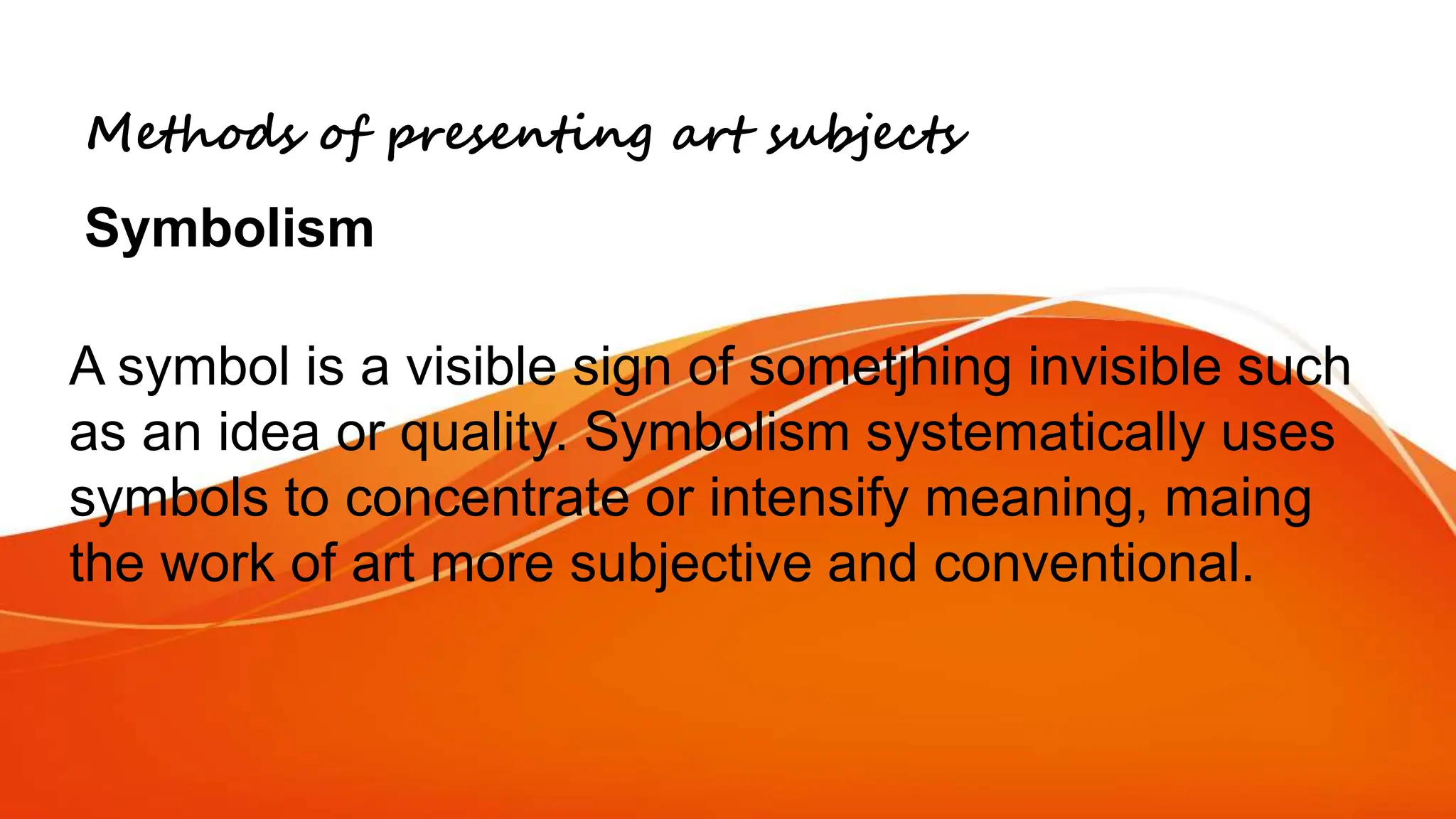 Methods of presenting art subjects

Symbolism

A symbol is a visible sign of sometjhing invisible such as an idea or quality. Symbolism systematically uses symbols to concentrate or intensify meaning, maing the work of art more subjective and conventional.